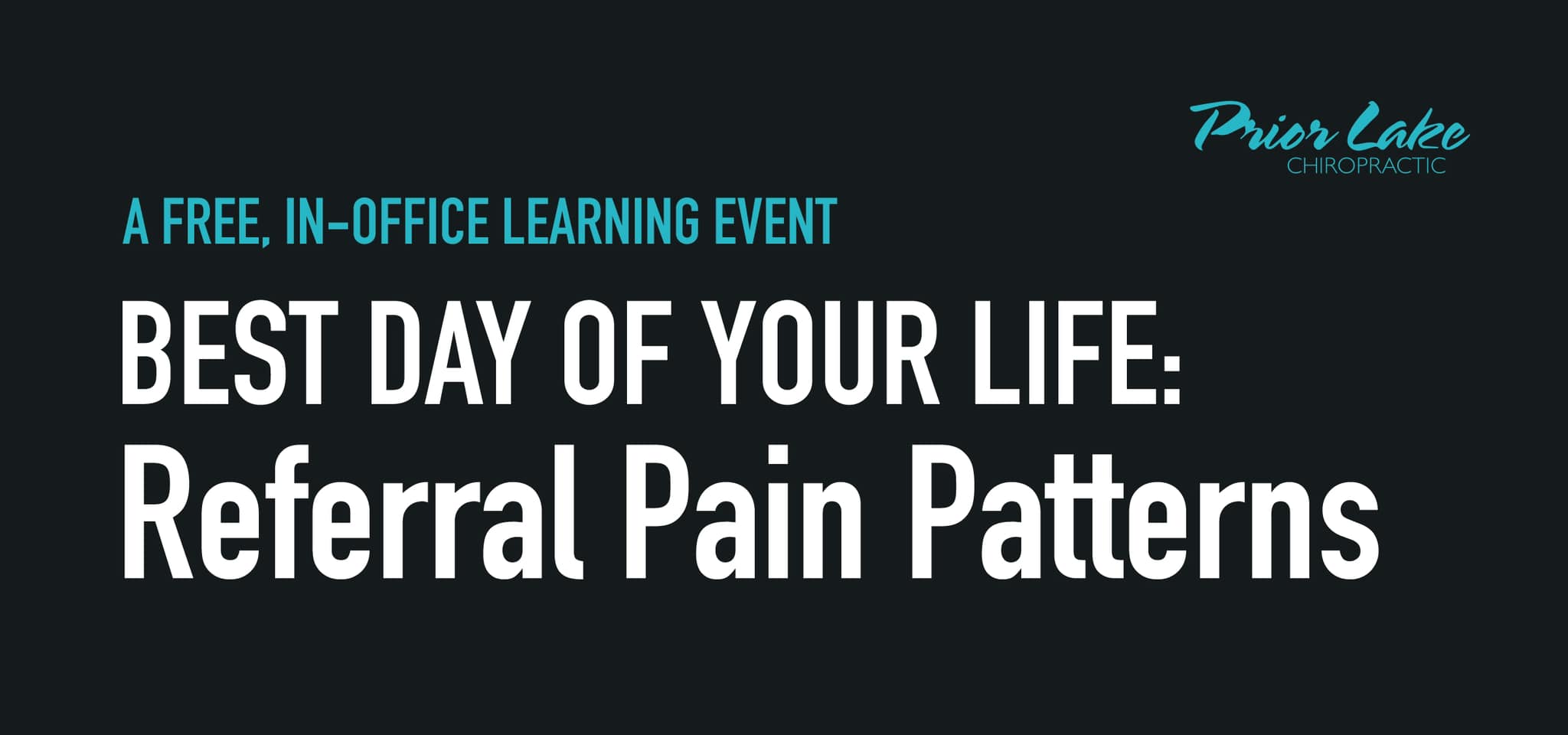 Prior Lake
CHIROPRACTIC

A FREE, IN-OFFICE LEARNING EVENT

BEST DAY OF YOUR LIFE:
Referral Pain Patterns